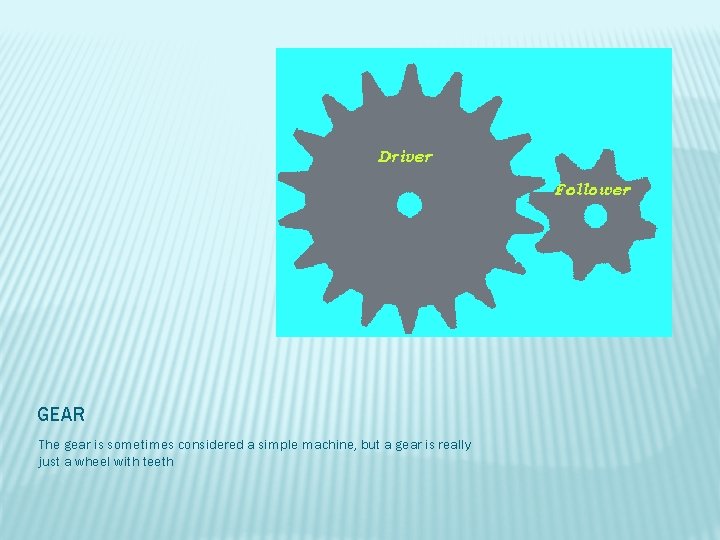 Driver

Follower

GEAR

The gear is sometimes considered a simple machine, but a gear is really just a wheel with teeth